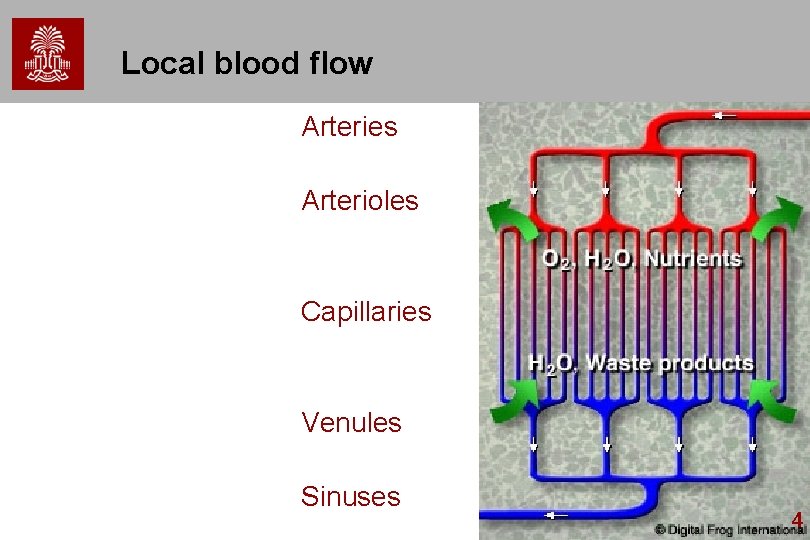 Local blood flow

Arteries

Arterioles

Capillaries

Venules

Sinuses

$O_2$, $H_2O$, Nutrients

$H_2O$, Waste products

© Digital Frog International

4